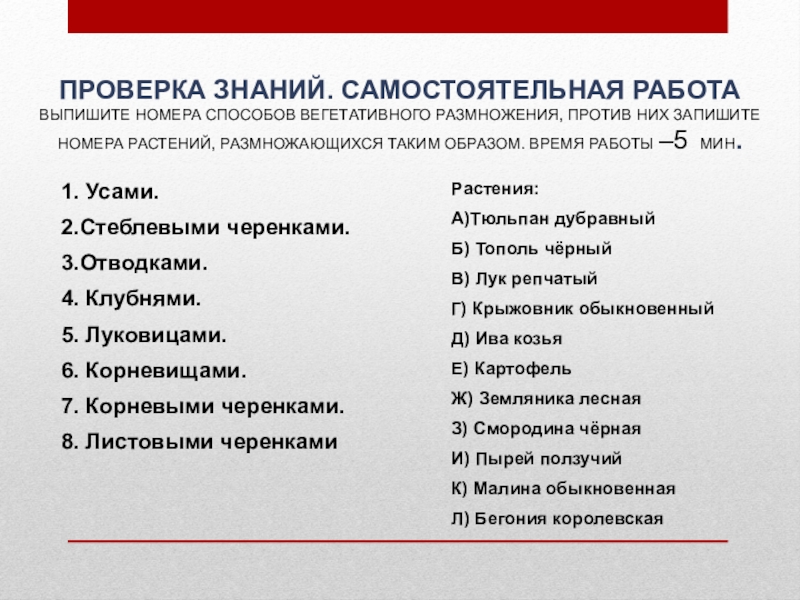 ПРОВЕРКА ЗНАНИЙ. САМОСТОЯТЕЛЬНАЯ РАБОТА
ВЫПИШИТЕ НОМЕРА СПОСОБОВ ВЕГЕТАТИВНОГО РАЗМНОЖЕНИЯ, ПРОТИВ НИХ ЗАПИШИТЕ НОМЕРА РАСТЕНИЙ, РАЗМНОЖАЮЩИХСЯ ТАКИМ ОБРАЗОМ. ВРЕМЯ РАБОТЫ –5 МИН.

1. Усами.
2.Стеблевыми черенками.
3.Отводками.
4. Клубнями.
5. Луковицами.
6. Корневищами.
7. Корневыми черенками.
8. Листовыми черенками

Растения:
А)Тюльпан дубравный
Б) Тополь чёрный
В) Лук репчатый
Г) Крыжовник обыкновенный
Д) Ива козья
Е) Картофель
Ж) Земляника лесная
З) Смородина чёрная
И) Пырей ползучий
К) Малина обыкновенная
Л) Бегония королевская